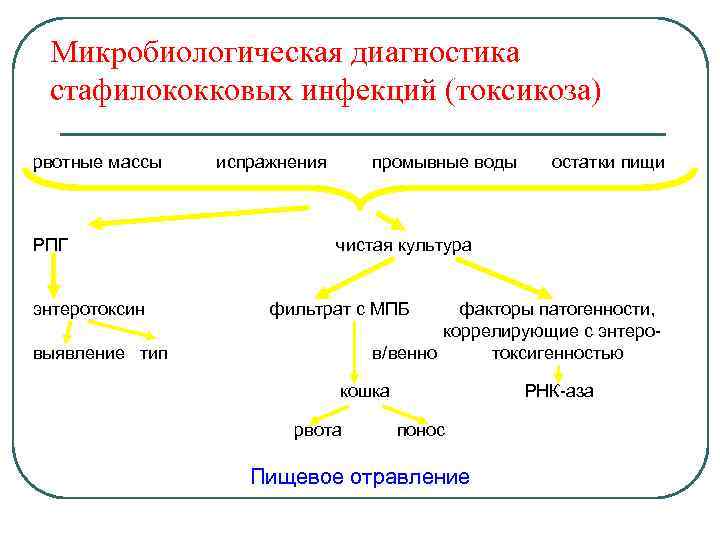 Микробиологическая диагностика стафилококковых инфекций (токсикоза)

рвотные массы испражнения промывные воды остатки пищи

РПГ

чистая культура

энтеротоксин

фильтрат с МПБ

факторы патогенности, коррелирующие с энтеротоксигенностью

выявление тип

в/венно

кошка

РНК-аза

рвота понос

Пищевое отравление